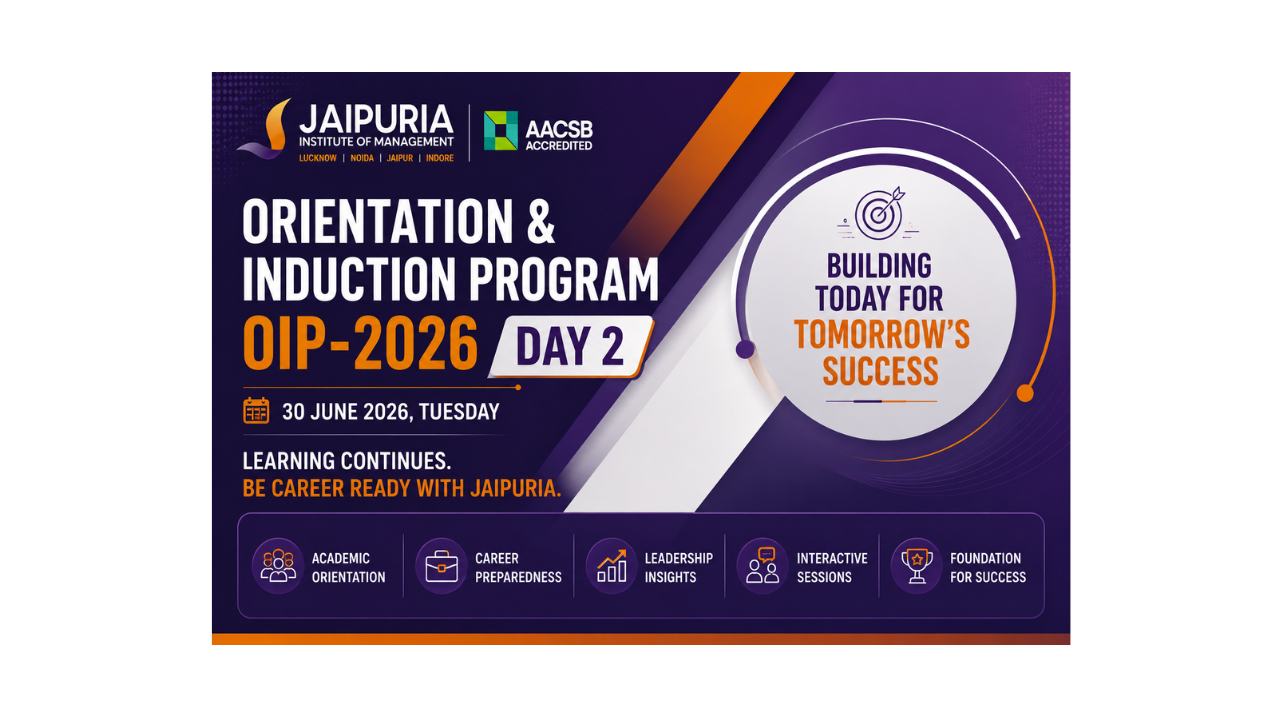 JAIPURIA
INSTITUTE OF MANAGEMENT
LUCKNOW | NOIDA | JAIPUR | INDORE

AACSB
ACCREDITED

ORIENTATION & INDUCTION PROGRAM
OIP-2026 DAY 2

30 JUNE 2026, TUESDAY

LEARNING CONTINUES.
BE CAREER READY WITH JAIPURIA.

BUILDING TODAY FOR TOMORROW'S SUCCESS

ACADEMIC ORIENTATION

CAREER PREPAREDNESS

LEADERSHIP INSIGHTS

INTERACTIVE SESSIONS

FOUNDATION FOR SUCCESS